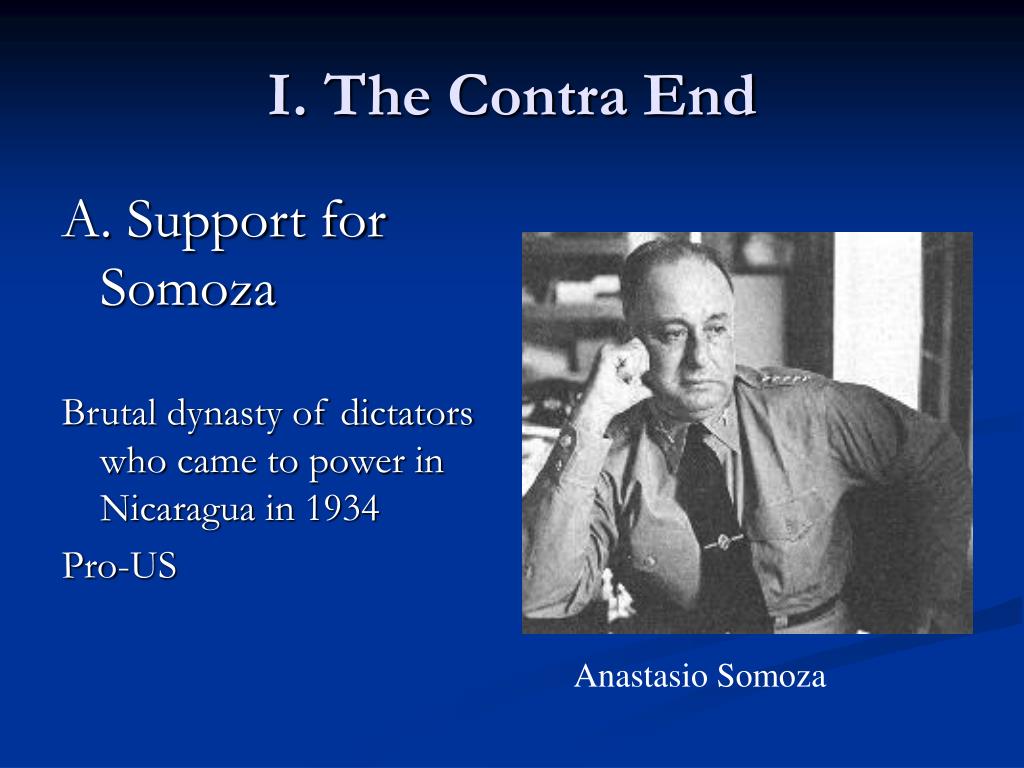 I. The Contra End

A. Support for Somoza

Brutal dynasty of dictators who came to power in Nicaragua in 1934

Pro-US

Anastasio Somoza